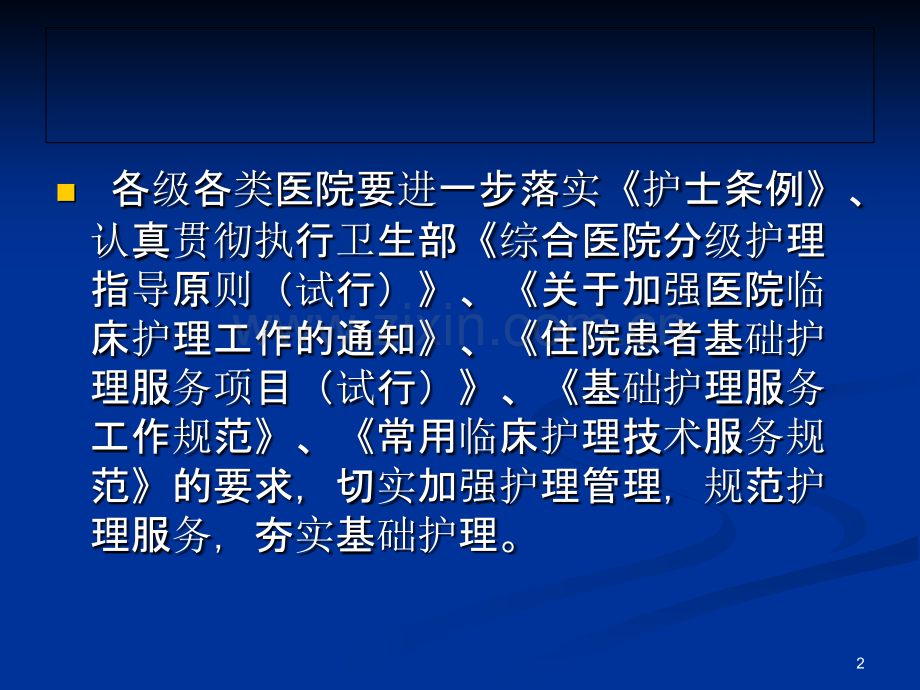 各级各类医院要进一步落实《护士条例》、认真贯彻执行卫生部《综合医院分级护理指导原则（试行）》、《关于加强医院临床护理工作的通知》、《住院患者基础护理服务项目（试行）》、《基础护理服务工作规范》、《常用临床护理技术服务规范》的要求，切实加强护理管理，规范护理服务，夯实基础护理。

2